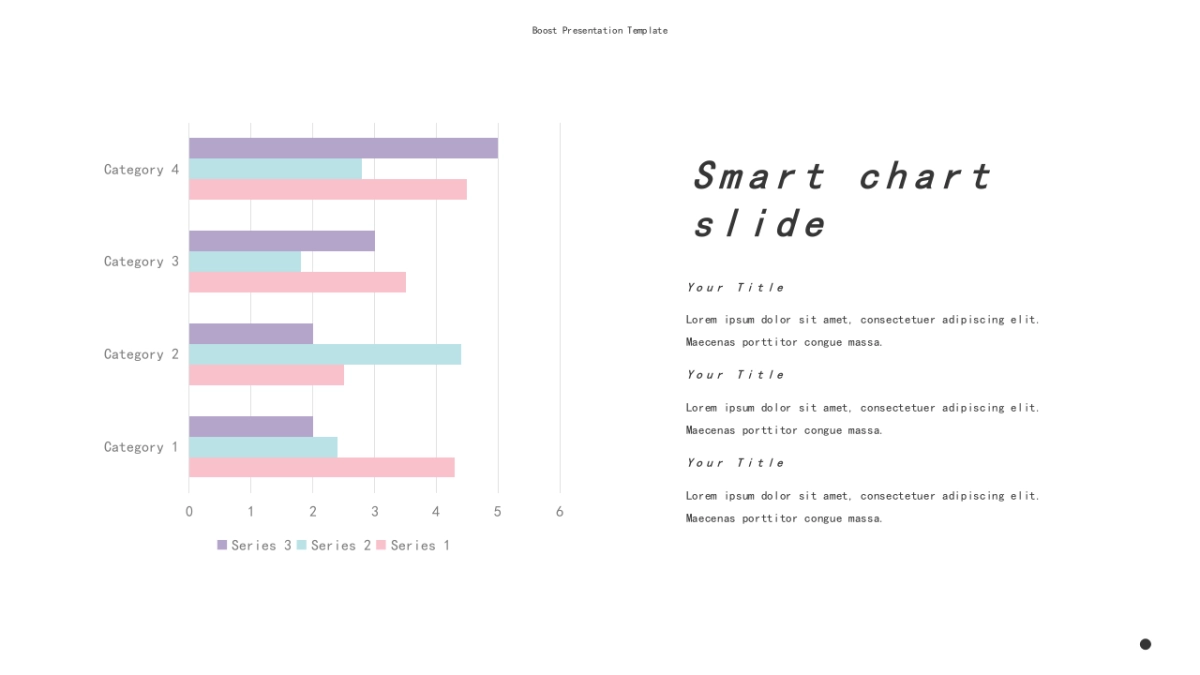 Boost Presentation Template

Category 4
Category 3
Category 2
Category 1

0 1 2 3 4 5 6

Series 3 Series 2 Series 1

Smart chart slide

Your Title

Lorem ipsum dolor sit amet, consectetuer adipiscing elit. Maecenas porttitor congue massa.

Your Title

Lorem ipsum dolor sit amet, consectetuer adipiscing elit. Maecenas porttitor congue massa.

Your Title

Lorem ipsum dolor sit amet, consectetuer adipiscing elit. Maecenas porttitor congue massa.